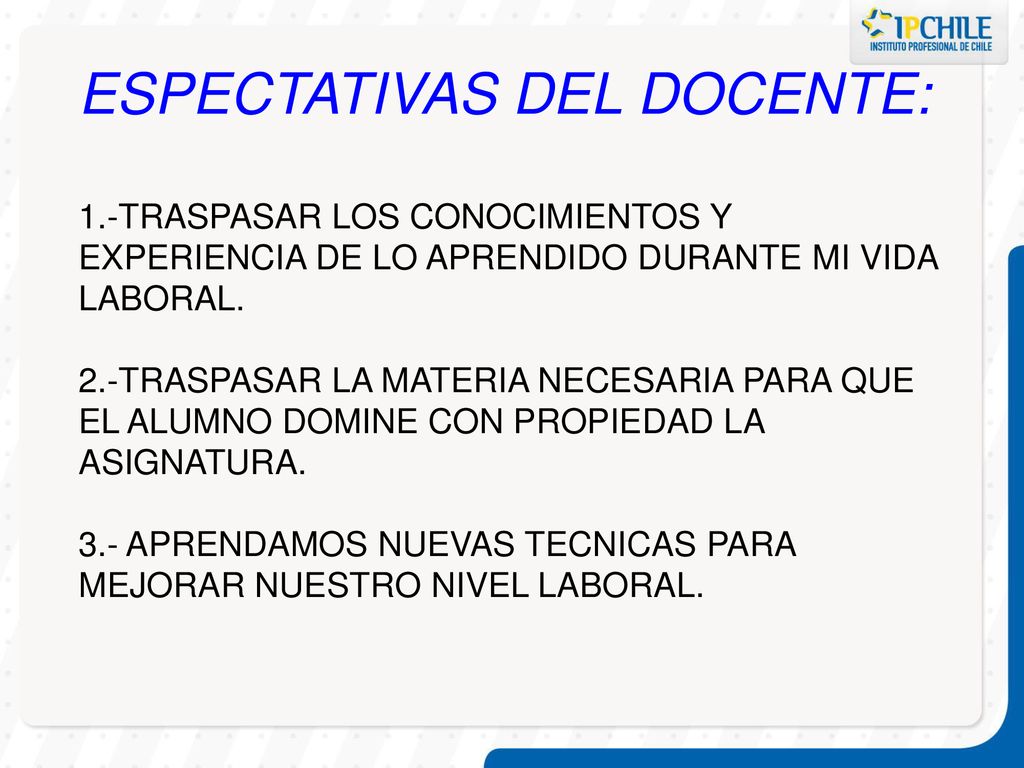 IPCHILE
INSTITUTO PROFESIONAL DE CHILE

ESPECTATIVAS DEL DOCENTE:

1.-TRASPASAR LOS CONOCIMIENTOS Y EXPERIENCIA DE LO APRENDIDO DURANTE MI VIDA LABORAL.

2.-TRASPASAR LA MATERIA NECESARIA PARA QUE EL ALUMNO DOMINE CON PROPIEDAD LA ASIGNATURA.

3.- APRENDAMOS NUEVAS TECNICAS PARA MEJORAR NUESTRO NIVEL LABORAL.